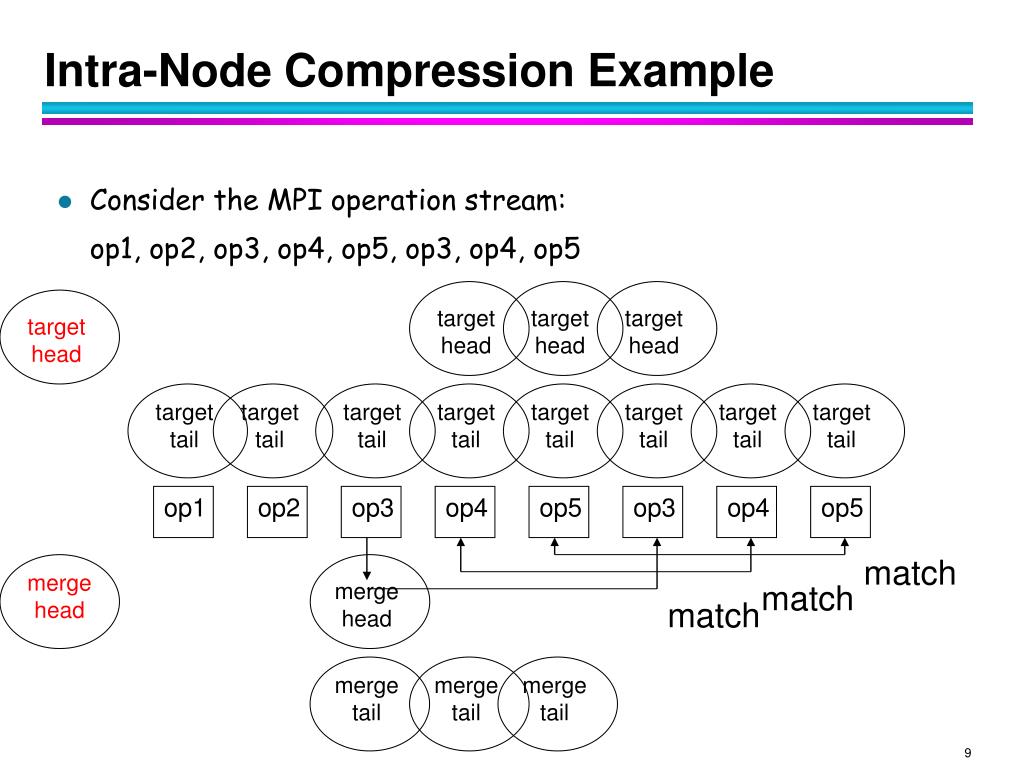 Intra-Node Compression Example

Consider the MPI operation stream:
op1, op2, op3, op4, op5, op3, op4, op5

target head

target head

target head

target head

target tail

target tail

target tail

target tail

target tail

target tail

target tail

target tail

op1

op2

op3

op4

op5

op3

op4

op5

merge head

merge head

match

match

match

merge tail

merge tail

merge tail

9